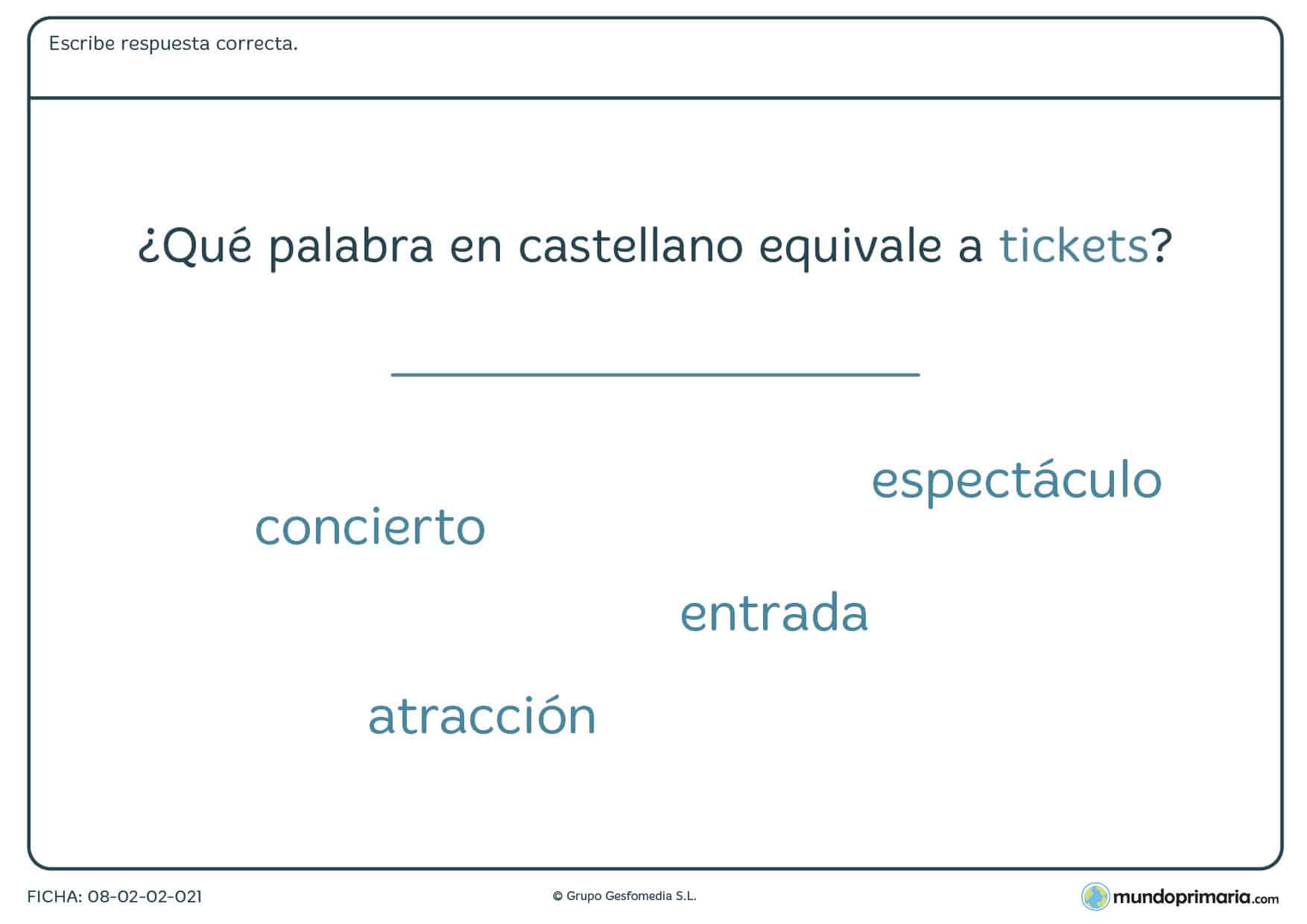 Escribe respuesta correcta.

¿Qué palabra en castellano equivale a tickets?

espectáculo

concierto

entrada

atracción

FICHA: 08-02-02-021

© Grupo Gesfomedia S.L.

mundoprimaria.com